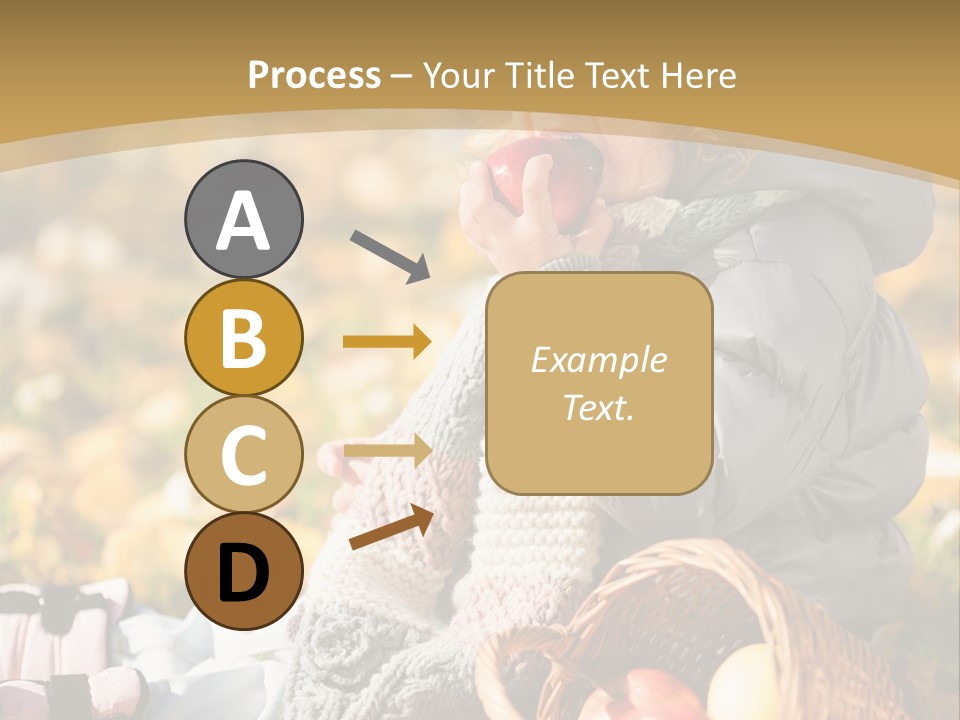 Process – Your Title Text Here

A

B

C

D

Example Text.